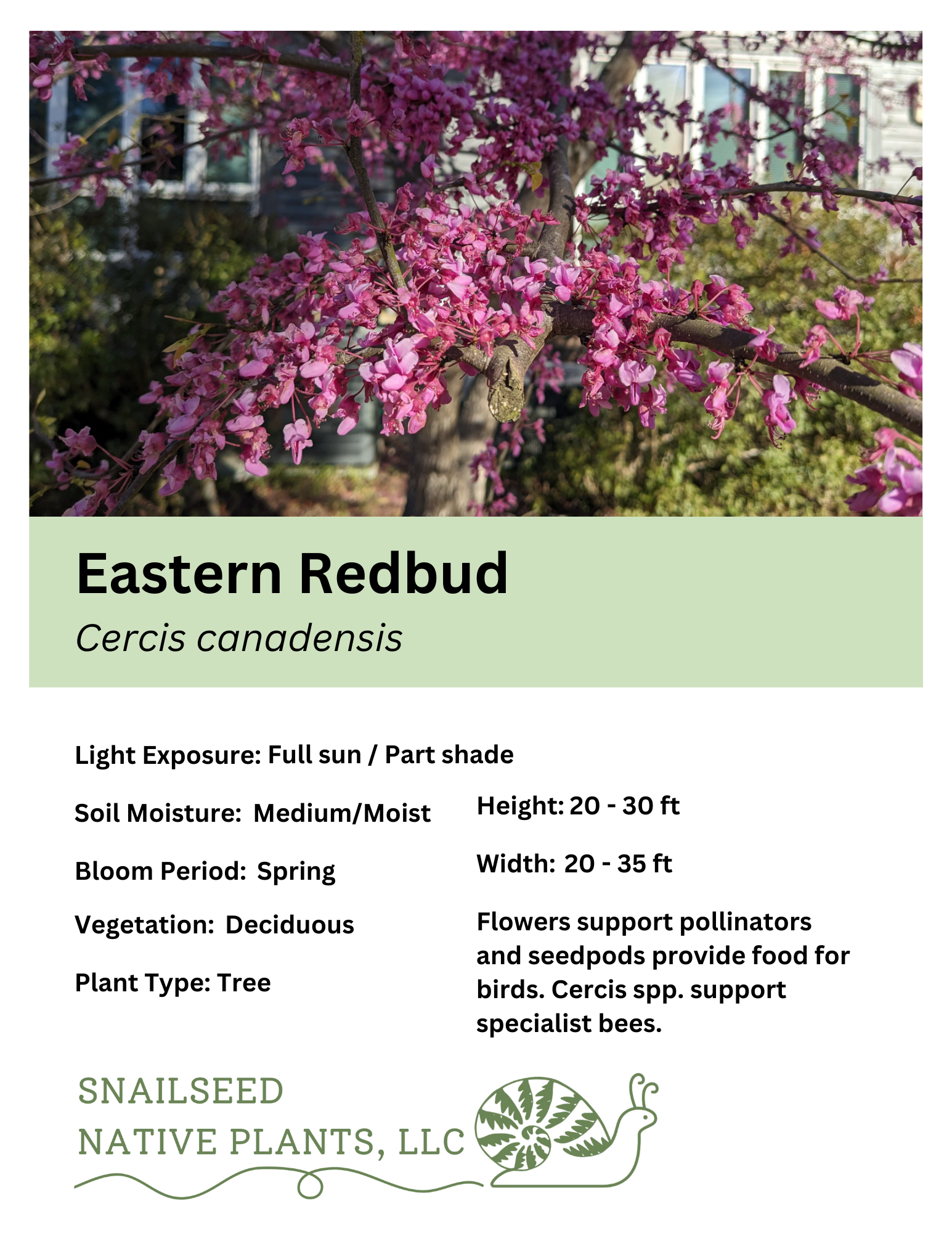 Eastern Redbud

Cercis canadensis

Light Exposure: Full sun / Part shade

Soil Moisture: Medium/Moist

Bloom Period: Spring

Vegetation: Deciduous

Plant Type: Tree

Height: 20 - 30 ft

Width: 20 - 35 ft

Flowers support pollinators and seedpods provide food for birds. Cercis spp. support specialist bees.

SNAILSEED
NATIVE PLANTS, LLC